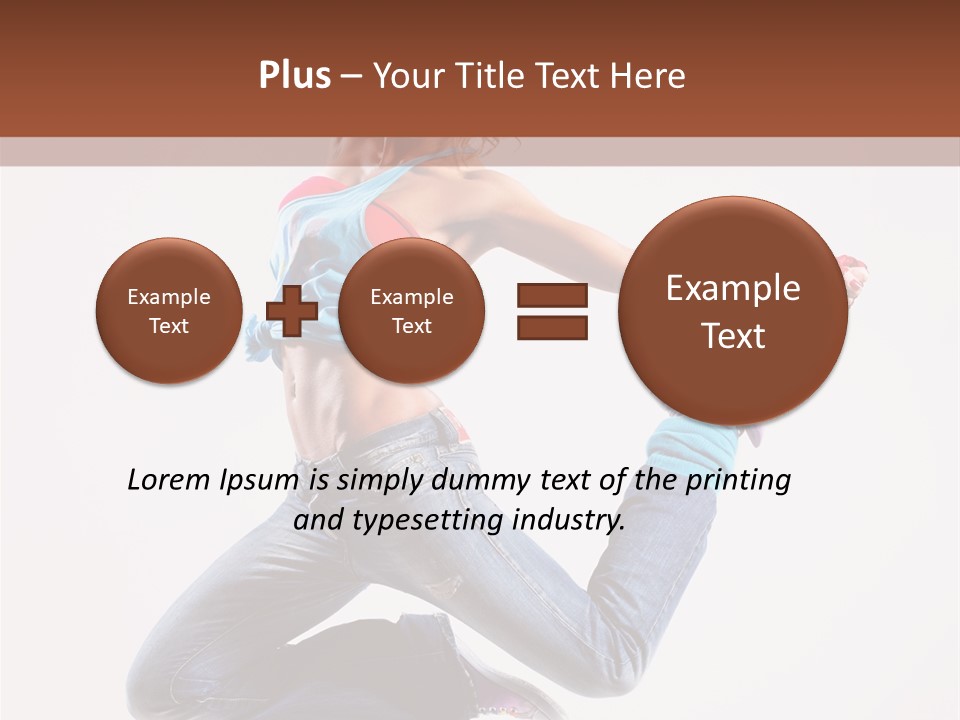 Plus – Your Title Text Here

Example Text

Example Text

Example Text

Lorem Ipsum is simply dummy text of the printing and typesetting industry.